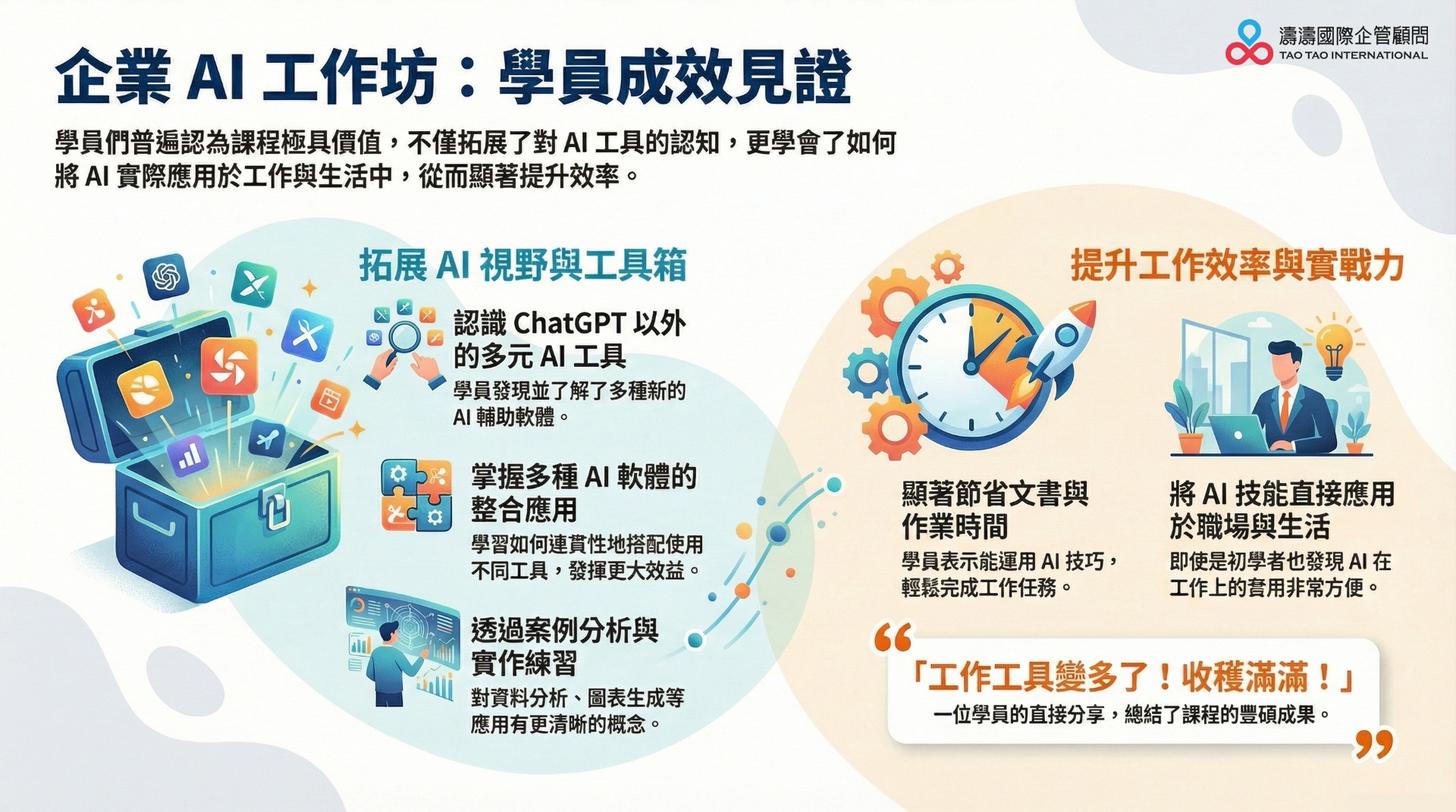 濤濤國際企管顧問
TAO TAO INTERNATIONAL

企業 AI 工作坊：學員成效見證

學員們普遍認為課程極具價值，不僅拓展了對 AI 工具的認知，更學會了如何將 AI 實際應用於工作與生活中，從而顯著提升效率。

拓展 AI 視野與工具箱

認識 ChatGPT 以外的多元 AI 工具
學員發現並了解了多種新的 AI 輔助軟體。

掌握多種 AI 軟體的整合應用
學習如何連貫性地搭配使用不同工具，發揮更大效益。

透過案例分析與實作練習
對資料分析、圖表生成等應用有更清晰的概念。

提升工作效率與實戰力

顯著節省文書與作業時間
學員表示能運用 AI 技巧，輕鬆完成工作任務。

將 AI 技能直接應用於職場與生活
即使是初學者也發現 AI 在工作上的套用非常方便。

「工作工具變多了！收穫滿滿！」
一位學員的直接分享，總結了課程的豐碩成果。